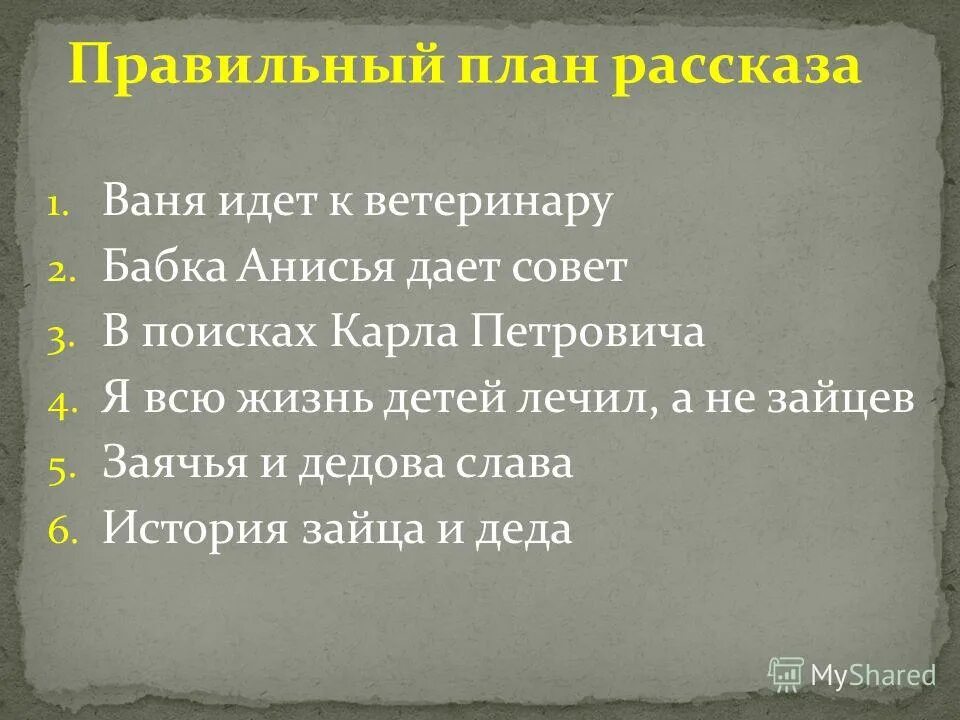 Правильный план рассказа

1. Ваня идет к ветеринару
2. Бабка Анисья дает совет
3. В поисках Карла Петровича
4. Я всю жизнь детей лечил, а не зайцев
5. Заячья и дедова слава
6. История зайца и деда

MyShared